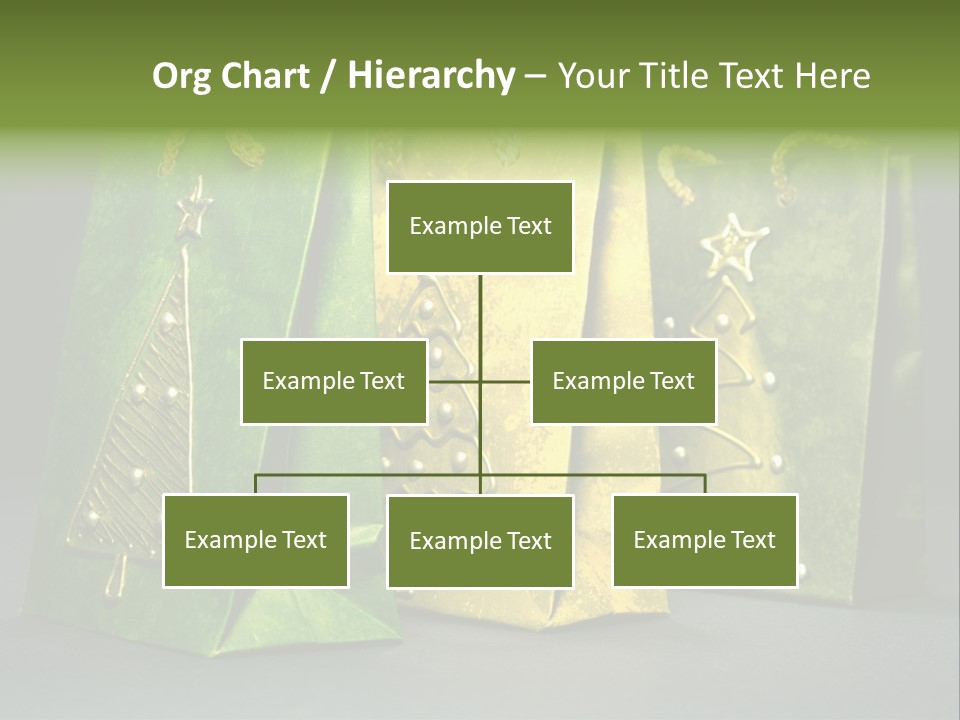 Org Chart / Hierarchy – Your Title Text Here

Example Text

Example Text

Example Text

Example Text

Example Text

Example Text